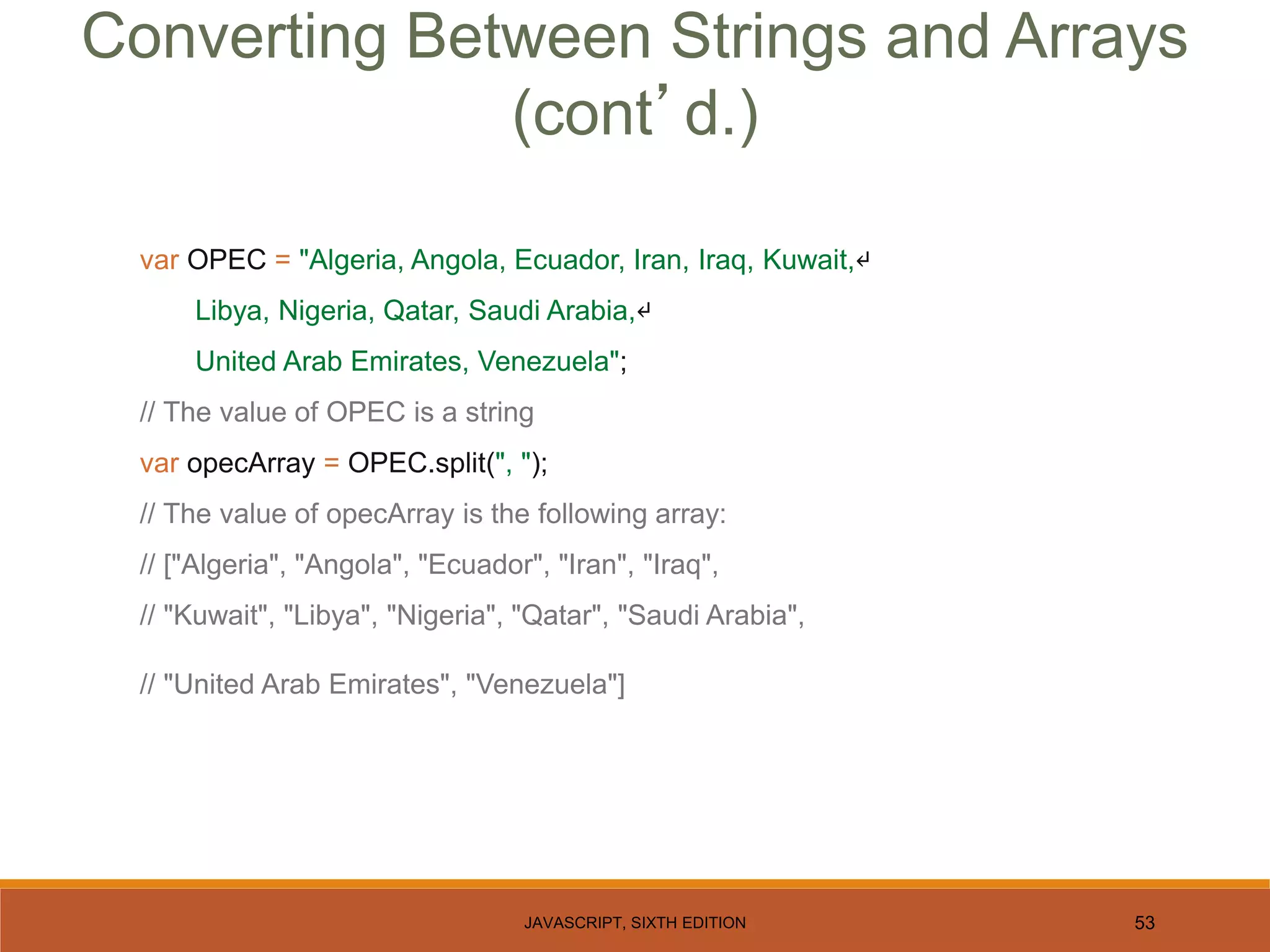 Converting Between Strings and Arrays (cont’d.)

var OPEC = "Algeria, Angola, Ecuador, Iran, Iraq, Kuwait,↵
Libya, Nigeria, Qatar, Saudi Arabia,↵
United Arab Emirates, Venezuela";
// The value of OPEC is a string
var opecArray = OPEC.split(", ");
// The value of opecArray is the following array:
// ["Algeria", "Angola", "Ecuador", "Iran", "Iraq",
// "Kuwait", "Libya", "Nigeria", "Qatar", "Saudi Arabia",
// "United Arab Emirates", "Venezuela"]

JAVASCRIPT, SIXTH EDITION

53